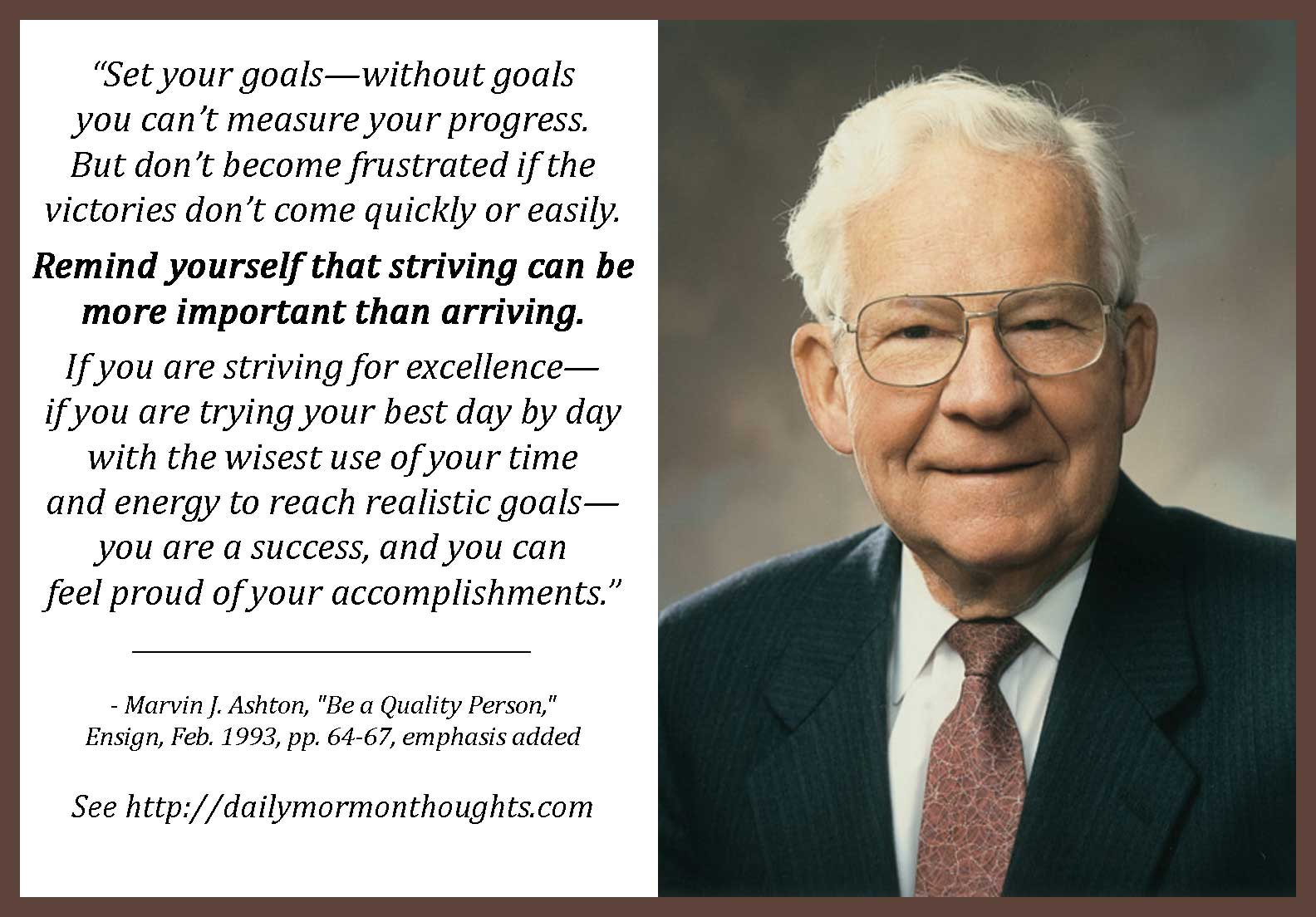 “Set your goals—without goals you can’t measure your progress. But don’t become frustrated if the victories don’t come quickly or easily.

Remind yourself that striving can be more important than arriving.

If you are striving for excellence—if you are trying your best day by day with the wisest use of your time and energy to reach realistic goals—you are a success, and you can feel proud of your accomplishments.”

- Marvin J. Ashton, "Be a Quality Person," Ensign, Feb. 1993, pp. 64-67, emphasis added

See http://dailymormonthoughts.com